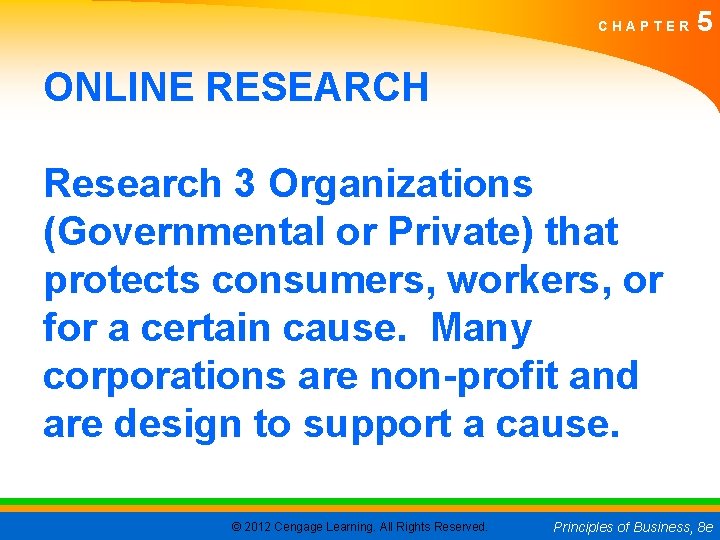 CHAPTER 5

ONLINE RESEARCH

Research 3 Organizations (Governmental or Private) that protects consumers, workers, or for a certain cause. Many corporations are non-profit and are design to support a cause.

© 2012 Cengage Learning. All Rights Reserved.

Principles of Business, 8e